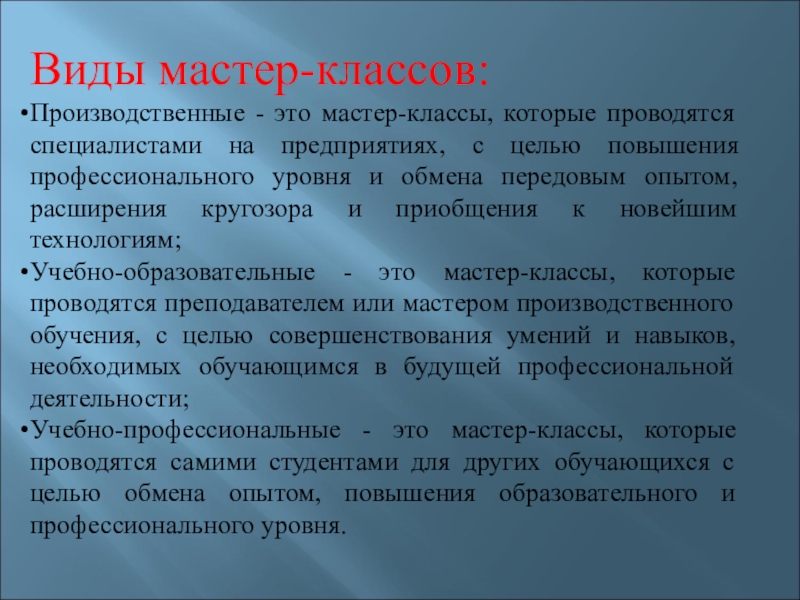 Виды мастер-классов:

•Производственные - это мастер-классы, которые проводятся специалистами на предприятиях, с целью повышения профессионального уровня и обмена передовым опытом, расширения кругозора и приобщения к новейшим технологиям;

•Учебно-образовательные - это мастер-классы, которые проводятся преподавателем или мастером производственного обучения, с целью совершенствования умений и навыков, необходимых обучающимся в будущей профессиональной деятельности;

•Учебно-профессиональные - это мастер-классы, которые проводятся самими студентами для других обучающихся с целью обмена опытом, повышения образовательного и профессионального уровня.